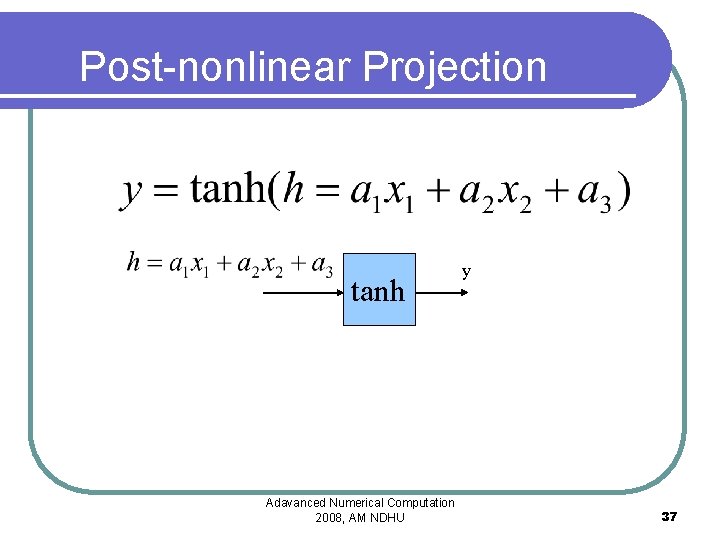 Post-nonlinear Projection

$y = \tanh(h = a_1x_1 + a_2x_2 + a_3)$

$h = a_1x_1 + a_2x_2 + a_3$

tanh

y

Adavanced Numerical Computation
2008, AM NDHU

37